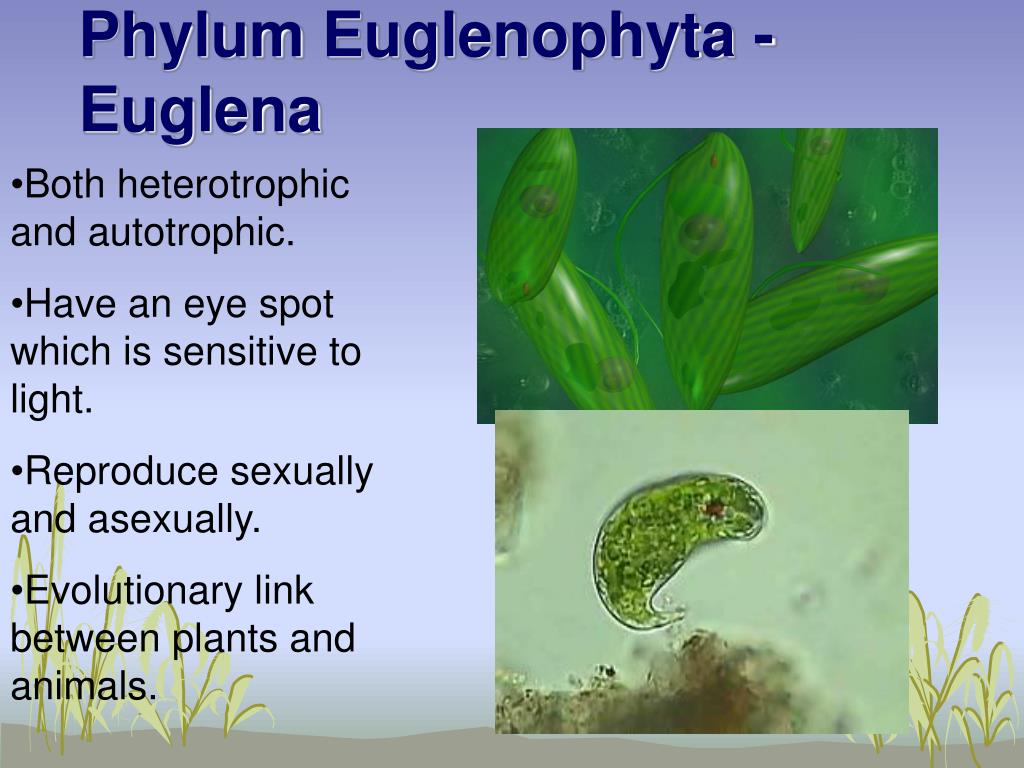 Phylum Euglenophyta - Euglena

•Both heterotrophic and autotrophic.

•Have an eye spot which is sensitive to light.

•Reproduce sexually and asexually.

•Evolutionary link between plants and animals.